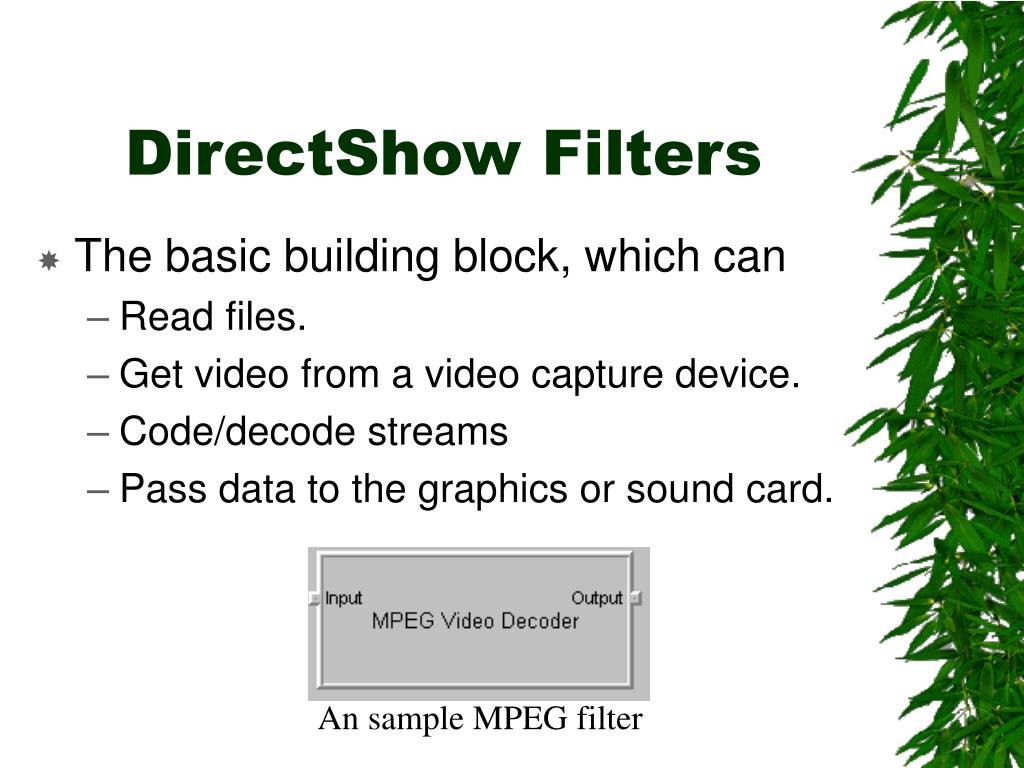 DirectShow Filters

The basic building block, which can
– Read files.
– Get video from a video capture device.
– Code/decode streams
– Pass data to the graphics or sound card.

Input
Output
MPEG Video Decoder

An sample MPEG filter